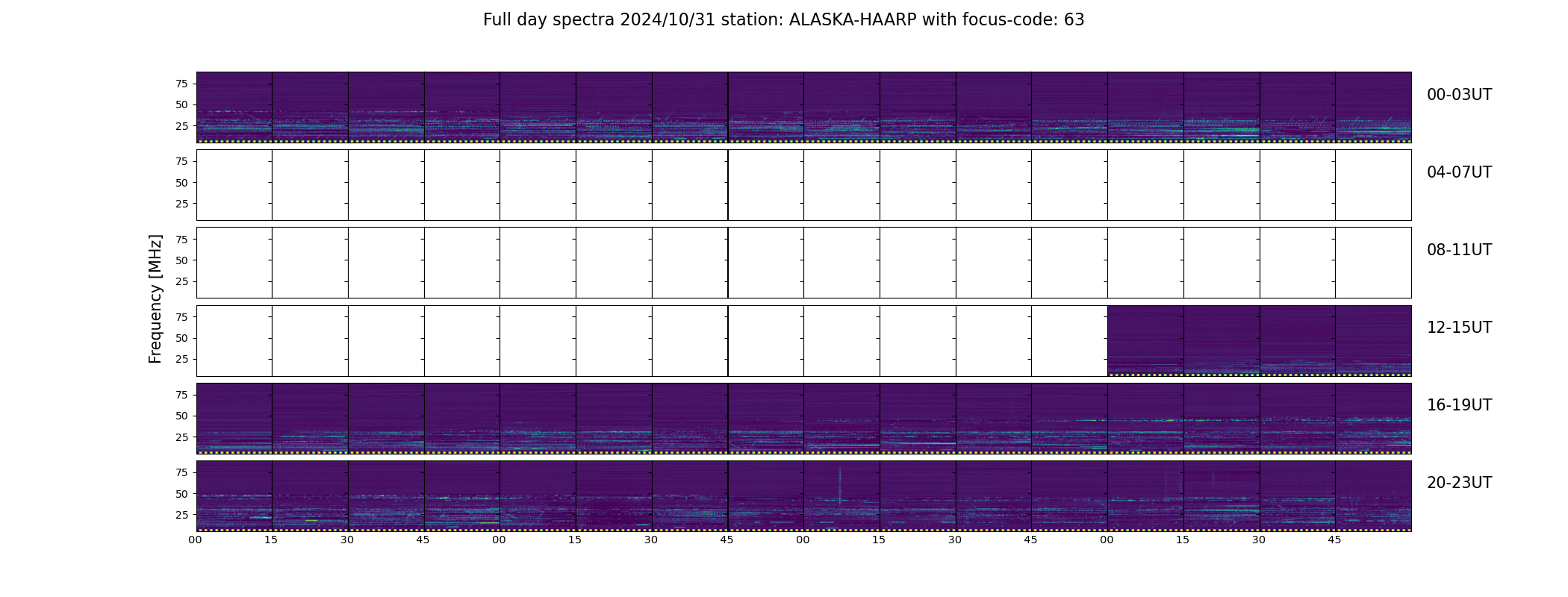 Full day spectra 2024/10/31 station: ALASKA-HAARP with focus-code: 63

Frequency [MHz]

75
50
25

00-03UT

75
50
25

04-07UT

75
50
25

08-11UT

75
50
25

12-15UT

75
50
25

16-19UT

75
50
25

20-23UT

00 15 30 45 00 15 30 45 00 15 30 45 00 15 30 45